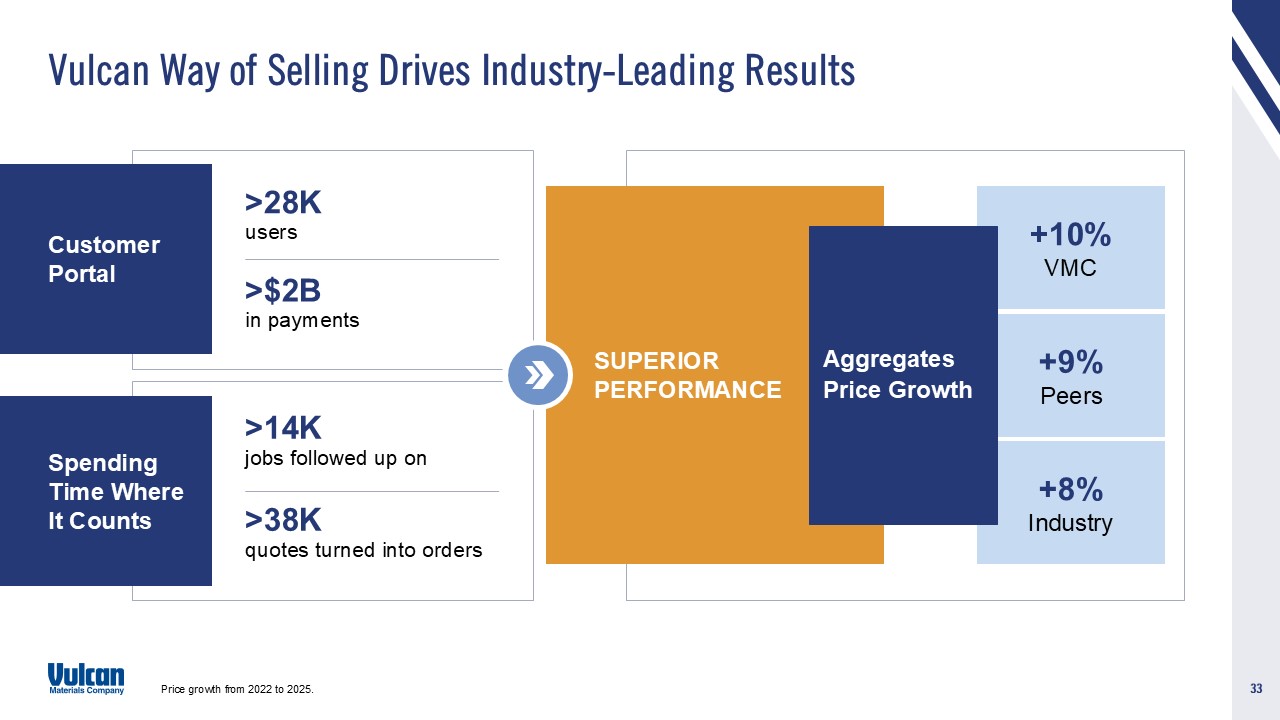 Vulcan Way of Selling Drives Industry-Leading Results

Customer Portal

>28K
users

>$2B
in payments

Spending Time Where It Counts

>14K
jobs followed up on

>38K
quotes turned into orders

SUPERIOR PERFORMANCE

Aggregates Price Growth

+10%
VMC

+9%
Peers

+8%
Industry

Vulcan
Materials Company

Price growth from 2022 to 2025.

33